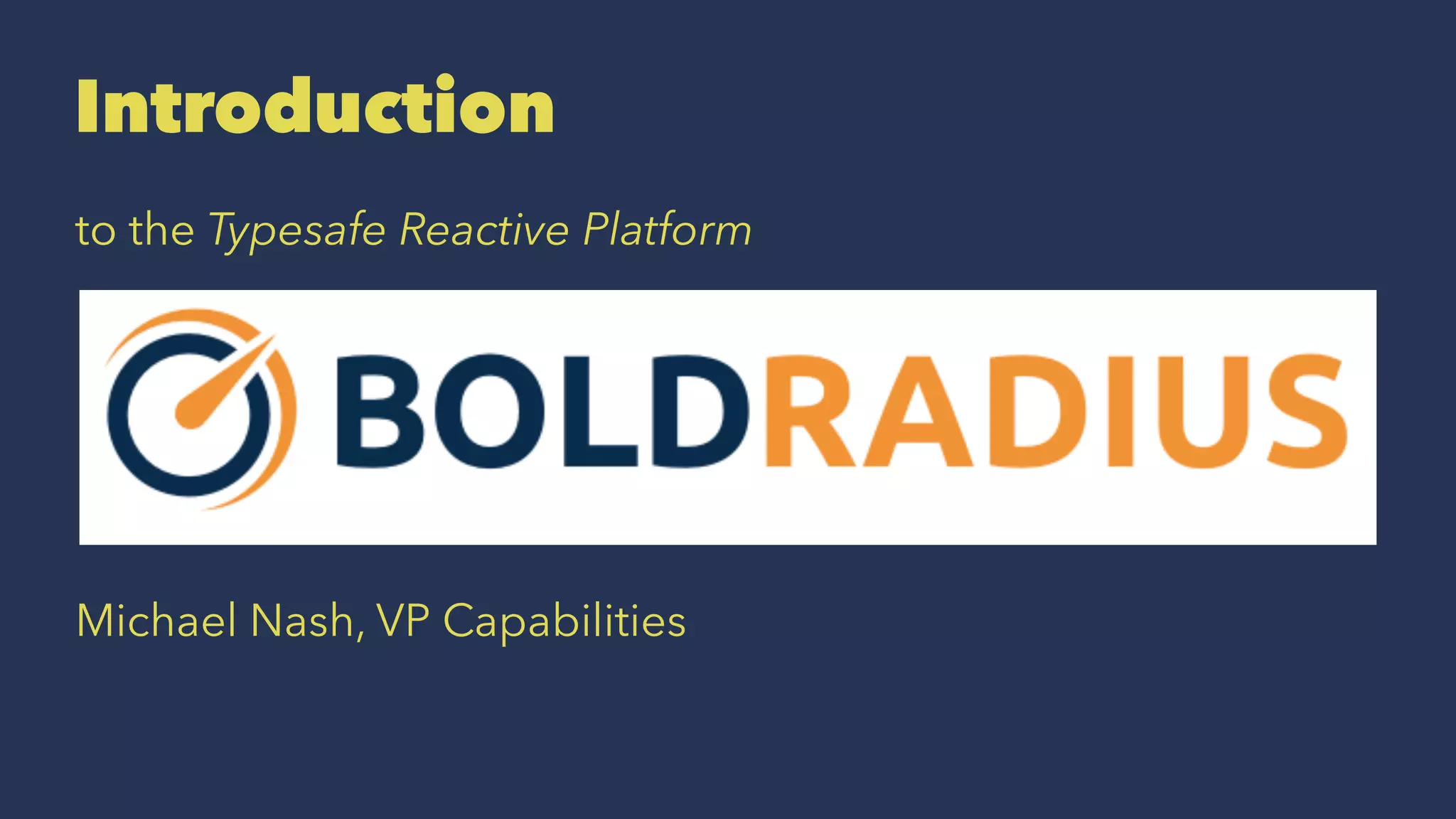 Introduction

to the Typesafe Reactive Platform

BOLDRADIUS

Michael Nash, VP Capabilities